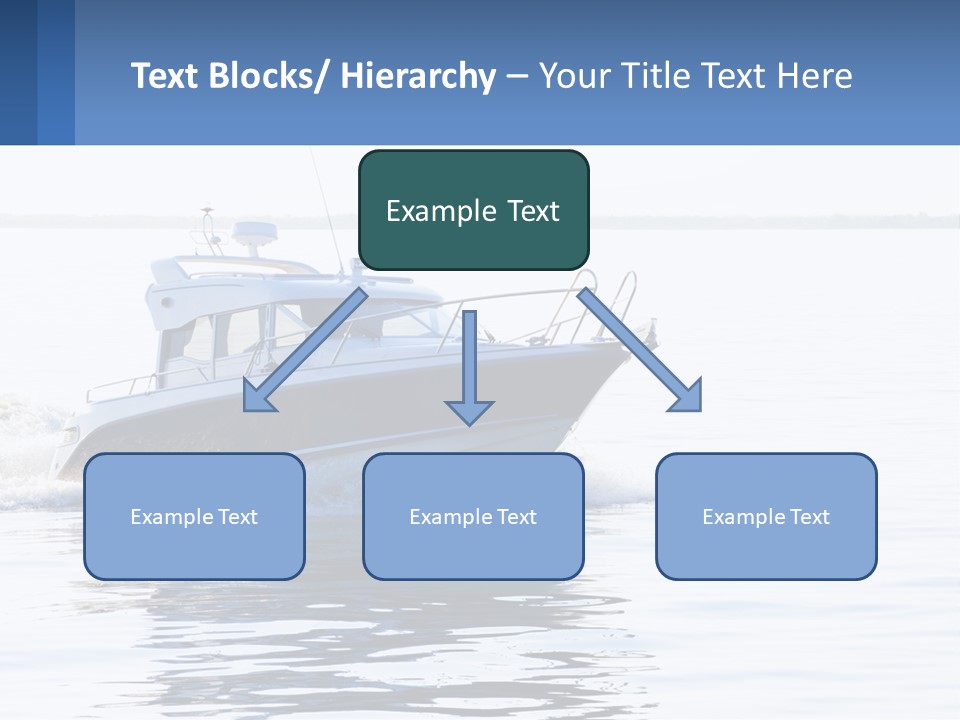 Text Blocks/ Hierarchy – Your Title Text Here

Example Text

Example Text

Example Text

Example Text